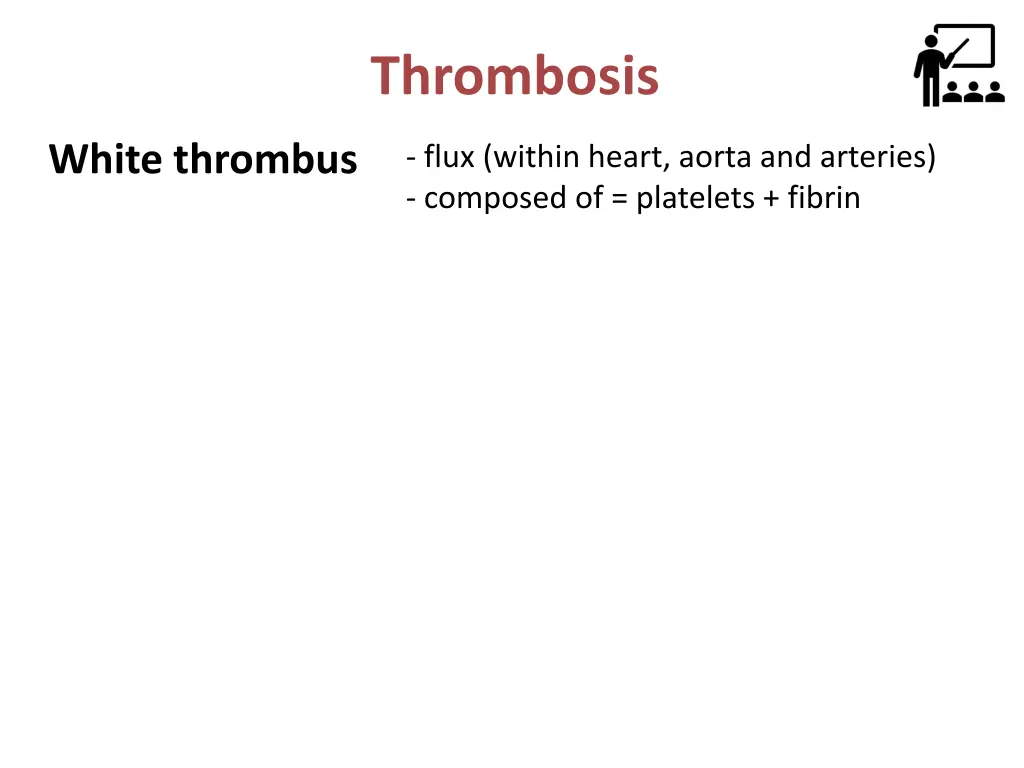 Thrombosis

White thrombus

- flux (within heart, aorta and arteries)
- composed of = platelets + fibrin